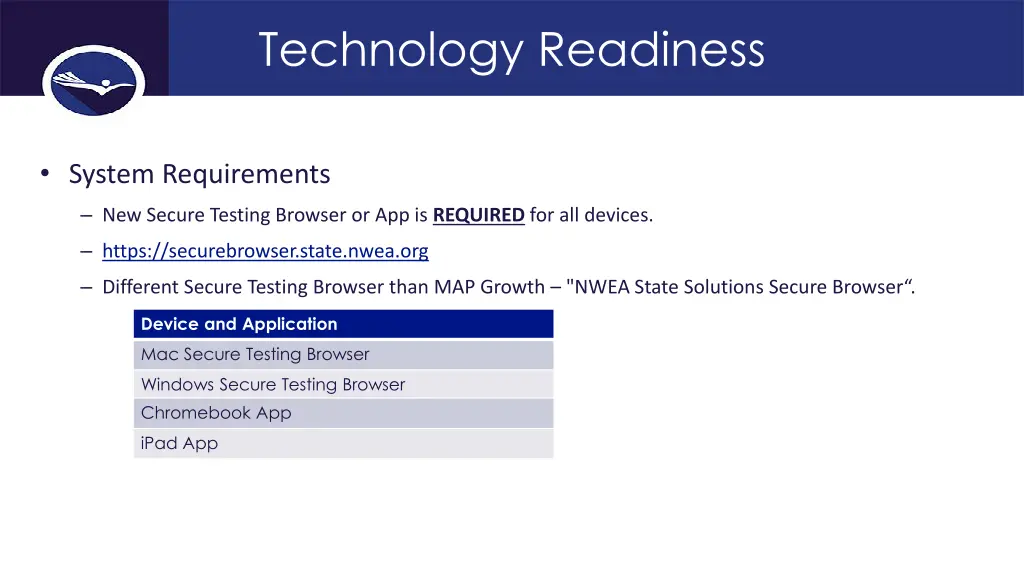 Technology Readiness

• System Requirements

– New Secure Testing Browser or App is REQUIRED for all devices.

– https://securebrowser.state.nwea.org

– Different Secure Testing Browser than MAP Growth – "NWEA State Solutions Secure Browser“.

| Device and Application |
|---|
| Mac Secure Testing Browser |
| Windows Secure Testing Browser |
| Chromebook App |
| iPad App |